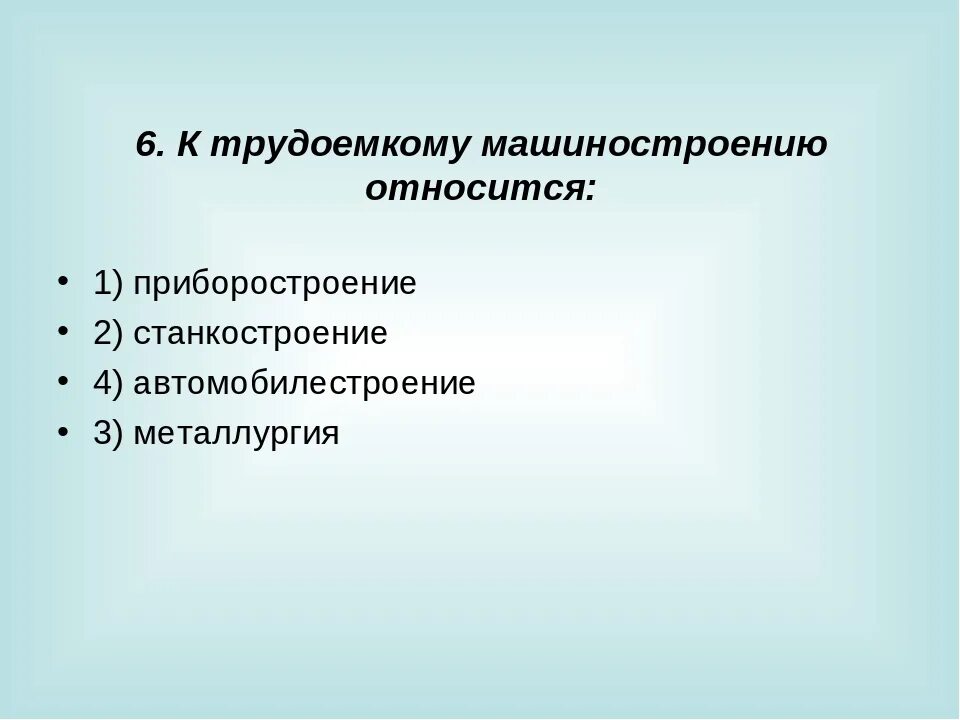 6. К трудоемкому машиностроению относится:

• 1) приборостроение
• 2) станкостроение
• 4) автомобилестроение
• 3) металлургия